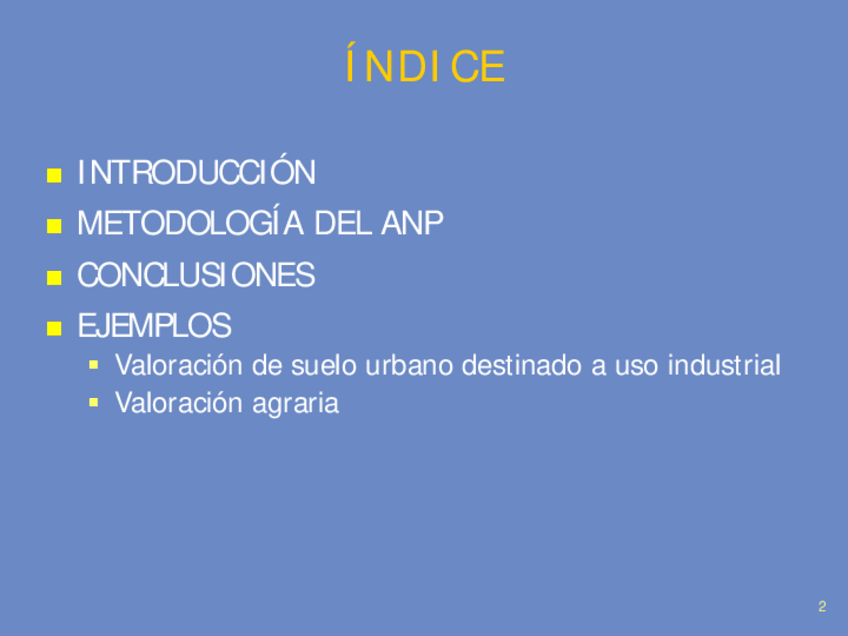 ÍNDICE

- INTRODUCCIÓN
- METODOLOGÍA DEL ANP
- CONCLUSIONES
- EJEMPLOS
  - Valoración de suelo urbano destinado a uso industrial
  - Valoración agraria

2